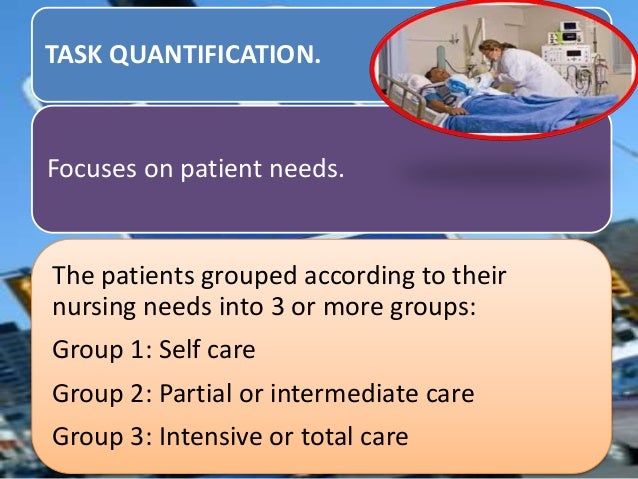 TASK QUANTIFICATION.

Focuses on patient needs.

The patients grouped according to their nursing needs into 3 or more groups:

Group 1: Self care

Group 2: Partial or intermediate care

Group 3: Intensive or total care